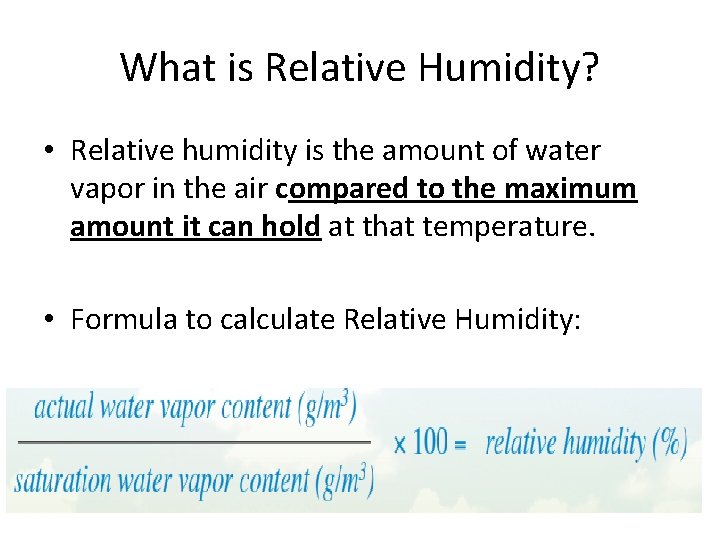 What is Relative Humidity?

• Relative humidity is the amount of water vapor in the air compared to the maximum amount it can hold at that temperature.

• Formula to calculate Relative Humidity:

$\frac{\text{actual water vapor content } (g/m^3)}{\text{saturation water vapor content } (g/m^3)} \times 100 = \text{relative humidity } (\%)$